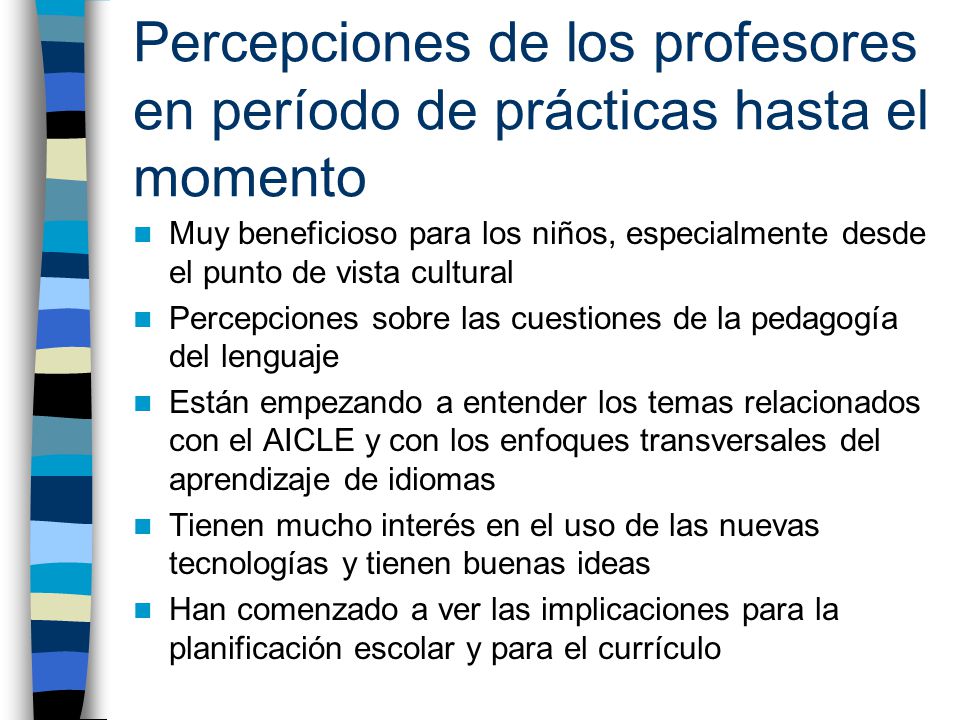 Percepciones de los profesores en período de prácticas hasta el momento

- Muy beneficioso para los niños, especialmente desde el punto de vista cultural
- Percepciones sobre las cuestiones de la pedagogía del lenguaje
- Están empezando a entender los temas relacionados con el AICLE y con los enfoques transversales del aprendizaje de idiomas
- Tienen mucho interés en el uso de las nuevas tecnologías y tienen buenas ideas
- Han comenzado a ver las implicaciones para la planificación escolar y para el currículo